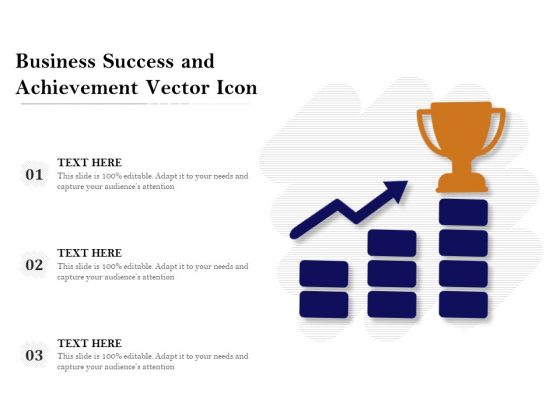 Business Success and Achievement Vector Icon

01
TEXT HERE
This slide is 100% editable. Adapt it to your needs and capture your audience's attention

02
TEXT HERE
This slide is 100% editable. Adapt it to your needs and capture your audience's attention

03
TEXT HERE
This slide is 100% editable. Adapt it to your needs and capture your audience's attention